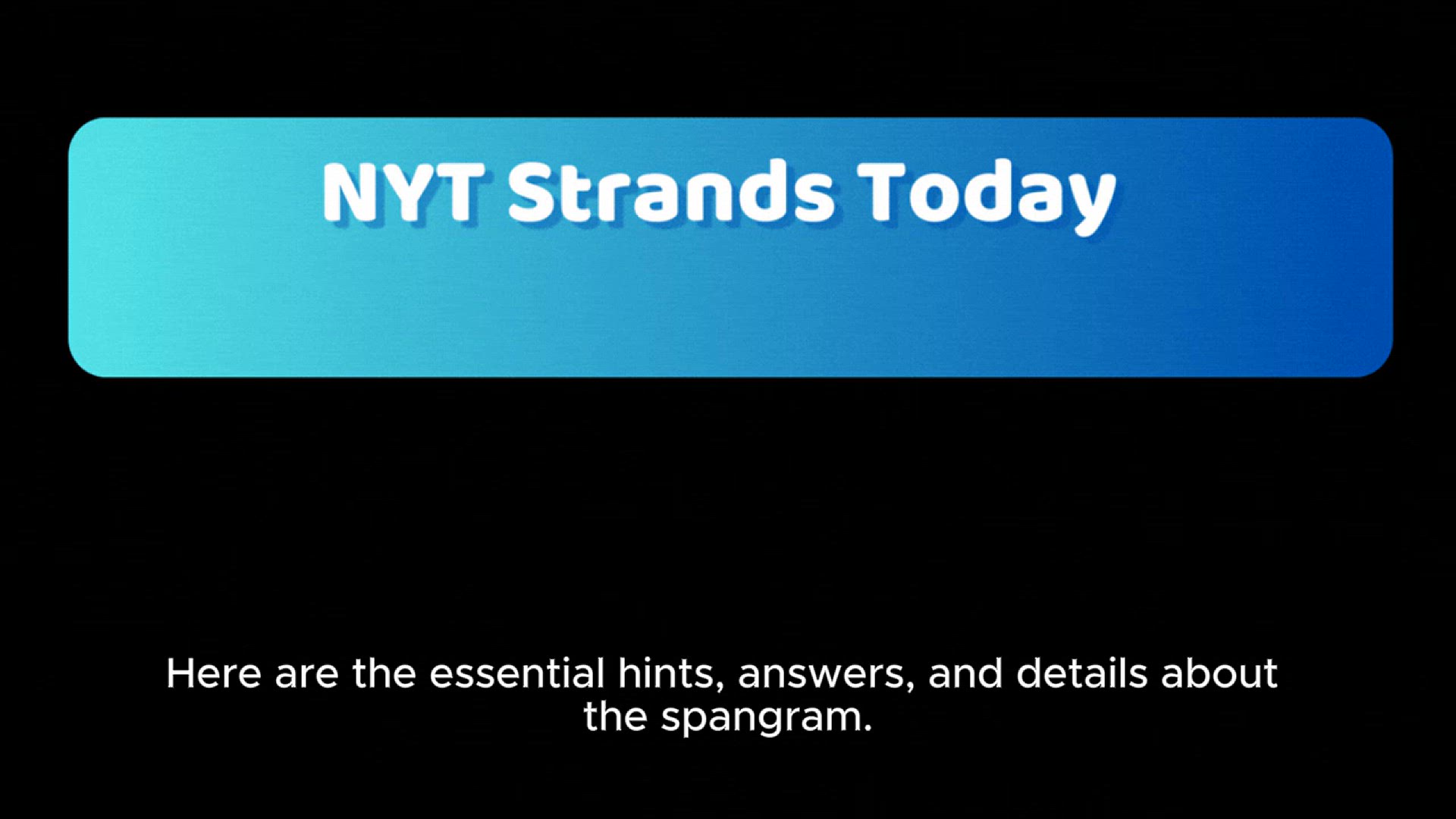 NYT Strands Today

Here are the essential hints, answers, and details about the spangram.